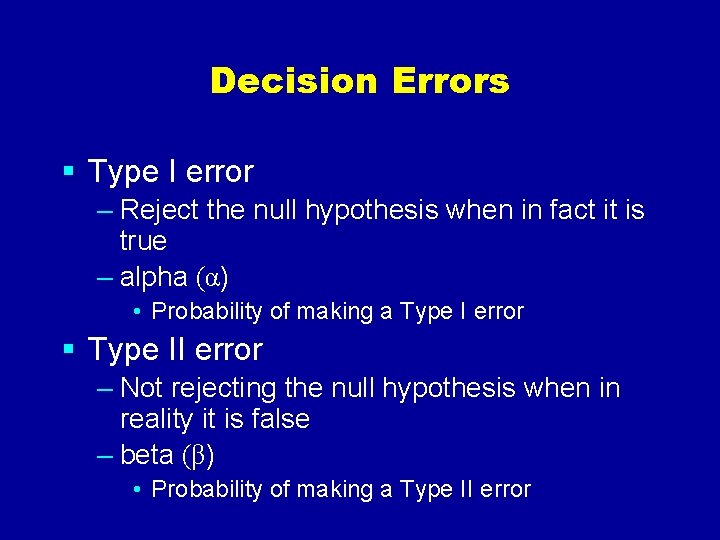 Decision Errors

▪ Type I error
– Reject the null hypothesis when in fact it is true
– alpha ($\alpha$)
• Probability of making a Type I error

▪ Type II error
– Not rejecting the null hypothesis when in reality it is false
– beta ($\beta$)
• Probability of making a Type II error